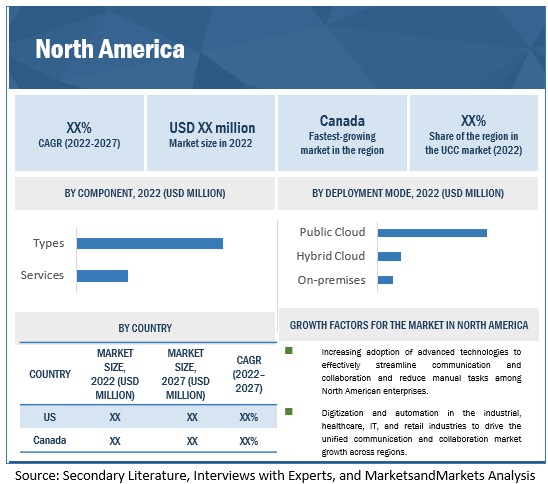 North America

XX%
CAGR (2022-2027)

USD XX million
Market size in 2022

Canada
Fastest-growing market in the region

XX%
Share of the region in the UCC market (2022)

BY COMPONENT, 2022 (USD MILLION)

Types
Services

BY DEPLOYMENT MODE, 2022 (USD MILLION)

Public Cloud
Hybrid Cloud
On-premises

BY COUNTRY

| COUNTRY | MARKET SIZE, 2022 (USD MILLION) | MARKET SIZE, 2027 (USD MILLION) | CAGR (2022–2027) |
|---|---|---|---|
| US | XX | XX | XX% |
| Canada | XX | XX | XX% |

GROWTH FACTORS FOR THE MARKET IN NORTH AMERICA

Increasing adoption of advanced technologies to effectively streamline communication and collaboration and reduce manual tasks among North American enterprises.

Digitization and automation in the industrial, healthcare, IT, and retail industries to drive the unified communication and collaboration market growth across regions.

Source: Secondary Literature, Interviews with Experts, and MarketsandMarkets Analysis